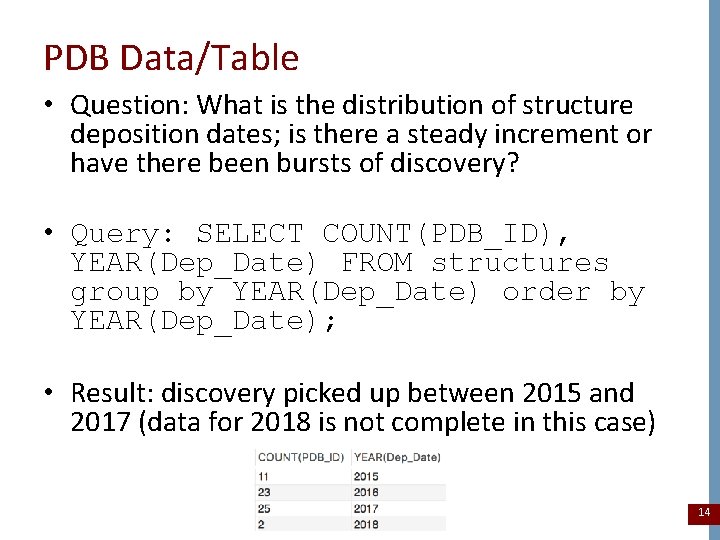 PDB Data/Table

• Question: What is the distribution of structure deposition dates; is there a steady increment or have there been bursts of discovery?

• Query: SELECT COUNT(PDB_ID), YEAR(Dep_Date) FROM structures group by YEAR(Dep_Date) order by YEAR(Dep_Date);

• Result: discovery picked up between 2015 and 2017 (data for 2018 is not complete in this case)

| COUNT(PDB_ID) | YEAR(Dep_Date) |
|---|---|
| 11 | 2015 |
| 23 | 2016 |
| 25 | 2017 |
| 2 | 2018 |

14